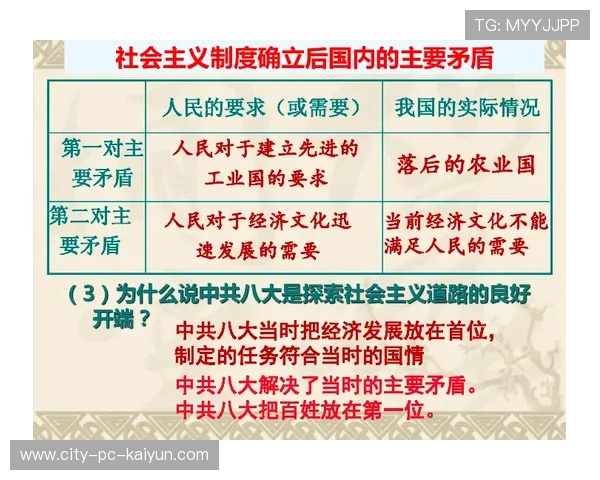 TG: MYYJJPP

社会主义制度确立后国内的主要矛盾

| | 人民的要求（或需要） | 我国的实际情况 |
|---|---|---|
| 第一对主要矛盾 | 人民对于建立先进的工业国的要求 | 落后的农业国 |
| 第二对主要矛盾 | 人民对于经济文化迅速发展的需要 | 当前经济文化不能满足人民的需要 |

（3）为什么说中共八大是探索社会主义道路的良好开端？

中共八大当时把经济发展放在首位，制定的任务符合当时的国情

中共八大解决了当时的主要矛盾。

中共八大把百姓放在第一位。

www.city-pc-kaiyun.com